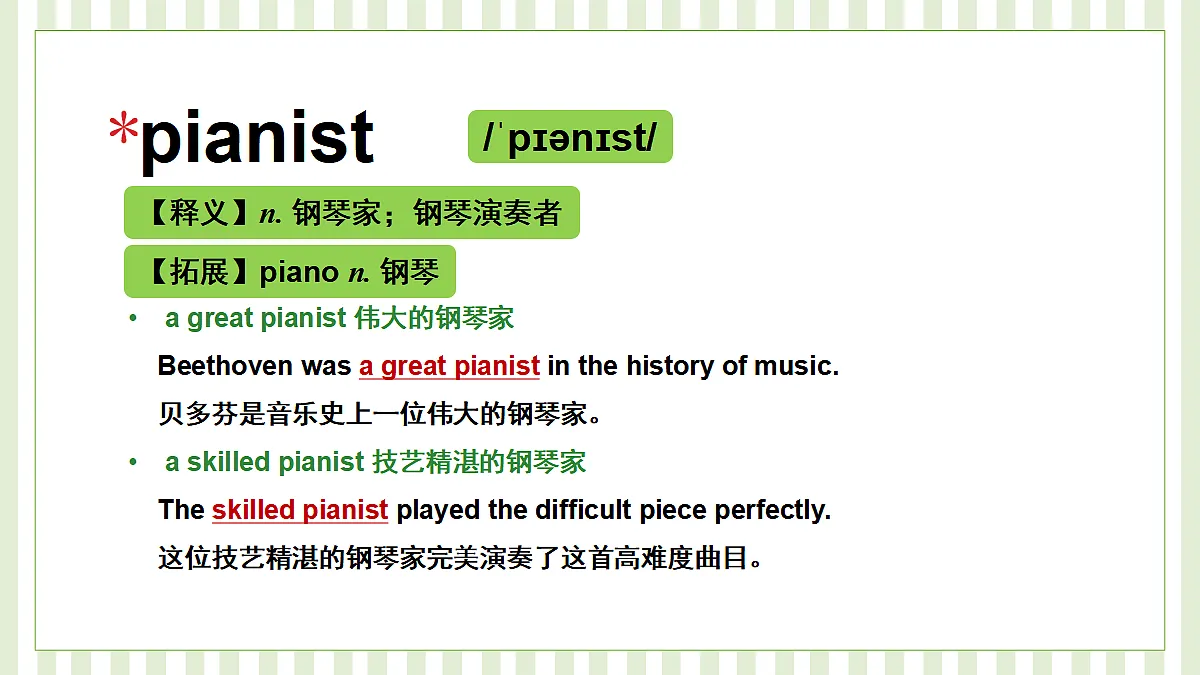 *pianist /ˈpɪənɪst/

【释义】n. 钢琴家；钢琴演奏者

【拓展】piano n. 钢琴

• a great pianist 伟大的钢琴家

Beethoven was a great pianist in the history of music.

贝多芬是音乐史上一位伟大的钢琴家。

• a skilled pianist 技艺精湛的钢琴家

The skilled pianist played the difficult piece perfectly.

这位技艺精湛的钢琴家完美演奏了这首高难度曲目。